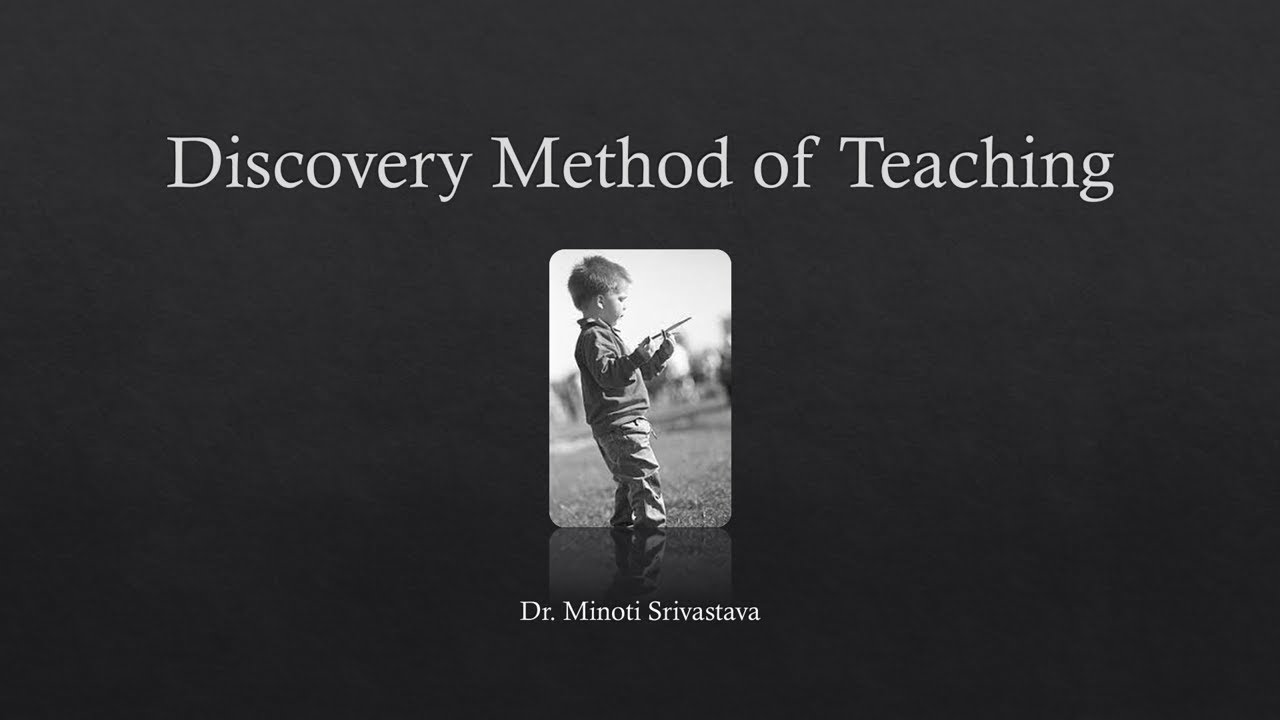 Discovery Method of Teaching

Dr. Minoti Srivastava